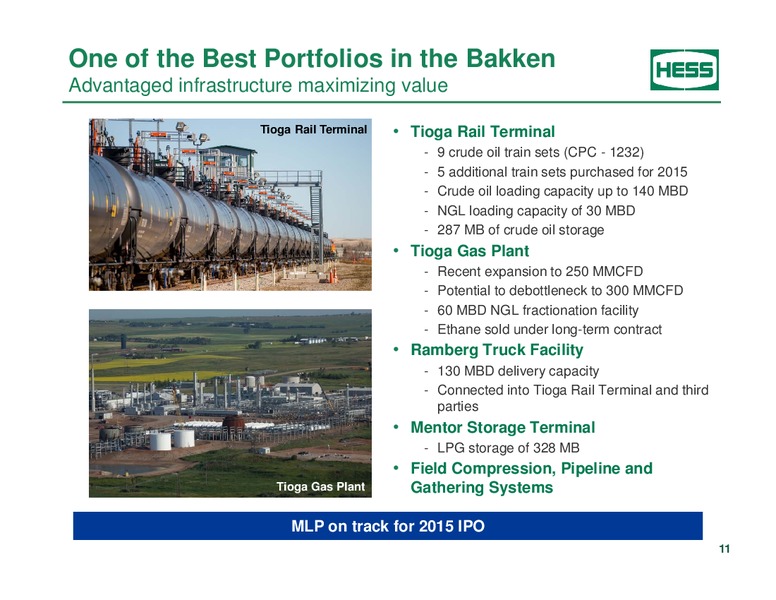 One of the Best Portfolios in the Bakken
Advantaged infrastructure maximizing value

HESS

Tioga Rail Terminal

Tioga Gas Plant

• Tioga Rail Terminal
- 9 crude oil train sets (CPC - 1232)
- 5 additional train sets purchased for 2015
- Crude oil loading capacity up to 140 MBD
- NGL loading capacity of 30 MBD
- 287 MB of crude oil storage

• Tioga Gas Plant
- Recent expansion to 250 MMCFD
- Potential to debottleneck to 300 MMCFD
- 60 MBD NGL fractionation facility
- Ethane sold under long-term contract

• Ramberg Truck Facility
- 130 MBD delivery capacity
- Connected into Tioga Rail Terminal and third parties

• Mentor Storage Terminal
- LPG storage of 328 MB

• Field Compression, Pipeline and Gathering Systems

MLP on track for 2015 IPO

11